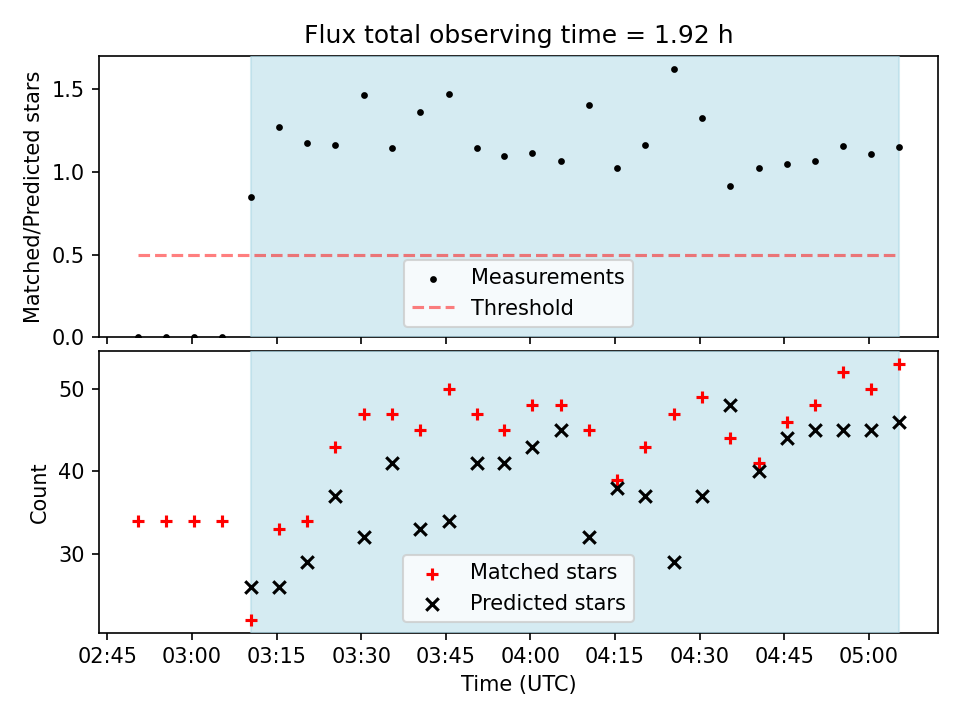 Flux total observing time = 1.92 h

Matched/Predicted stars

1.5
1.0
0.5
0.0

Measurements
Threshold

Count

50
40
30

Matched stars
Predicted stars

02:45 03:00 03:15 03:30 03:45 04:00 04:15 04:30 04:45 05:00

Time (UTC)